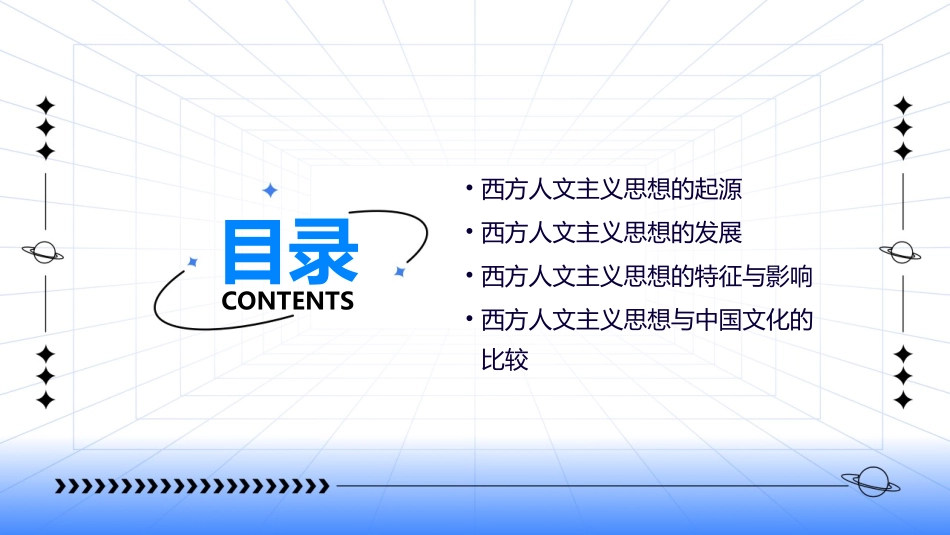 目录
CONTENTS

• 西方人文主义思想的起源
• 西方人文主义思想的发展
• 西方人文主义思想的特征与影响
• 西方人文主义思想与中国文化的比较